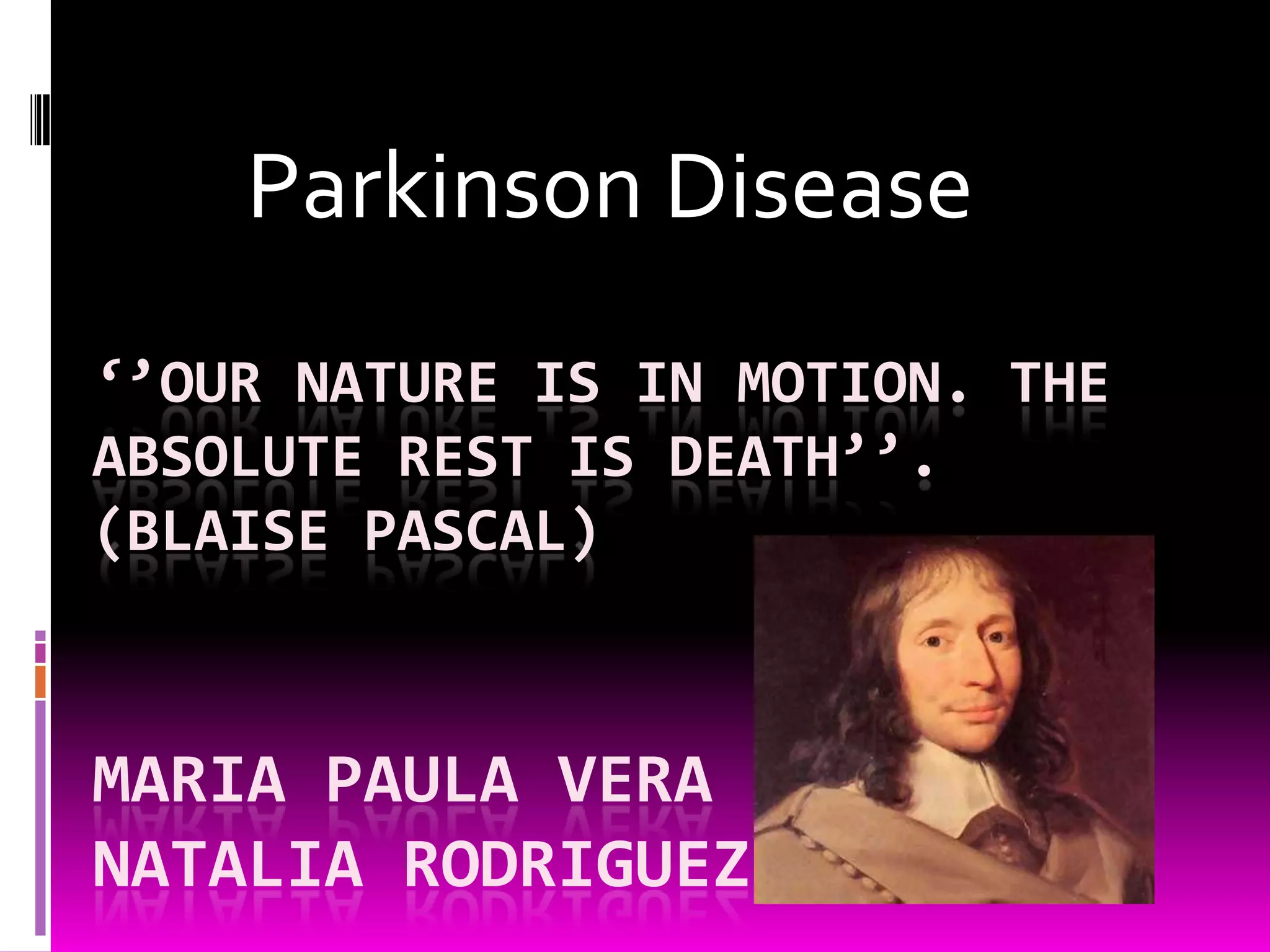 Parkinson Disease

‘’OUR NATURE IS IN MOTION. THE ABSOLUTE REST IS DEATH’’. (BLAISE PASCAL)

MARIA PAULA VERA
NATALIA RODRIGUEZ